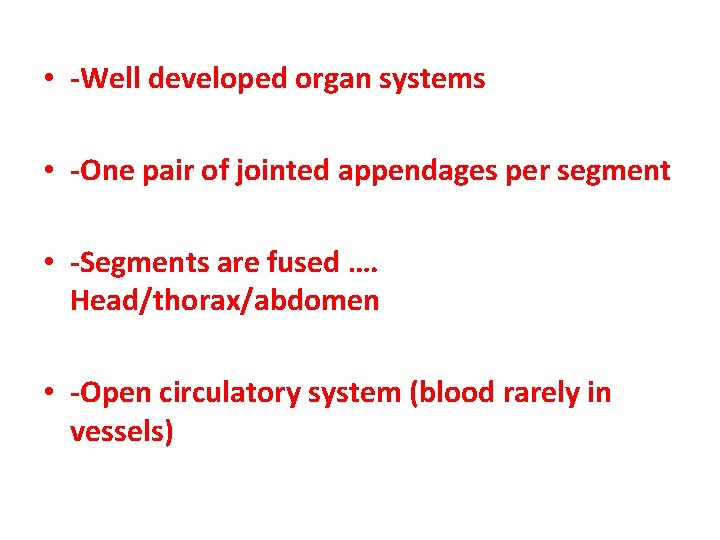 • -Well developed organ systems

• -One pair of jointed appendages per segment

• -Segments are fused …. Head/thorax/abdomen

• -Open circulatory system (blood rarely in vessels)